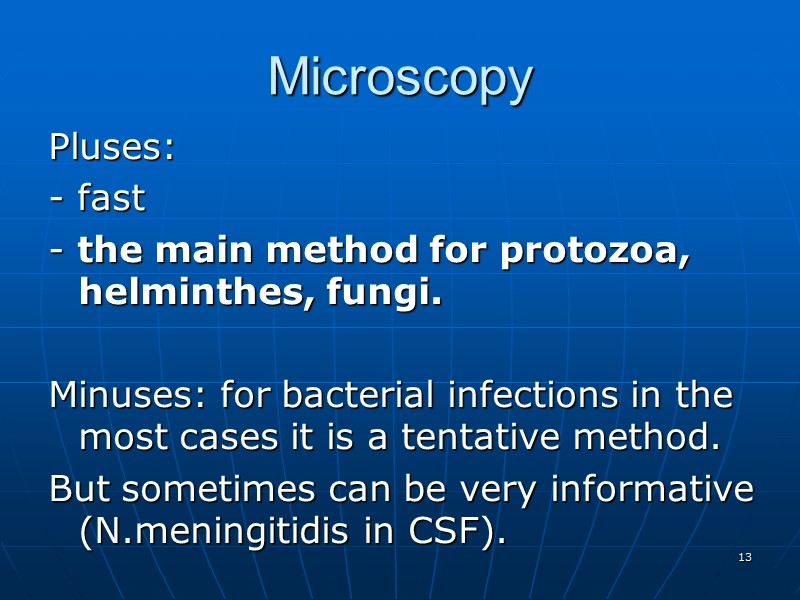 Microscopy

Pluses:
- fast
- the main method for protozoa, helminthes, fungi.

Minuses: for bacterial infections in the most cases it is a tentative method.

But sometimes can be very informative (N.meningitidis in CSF).

13